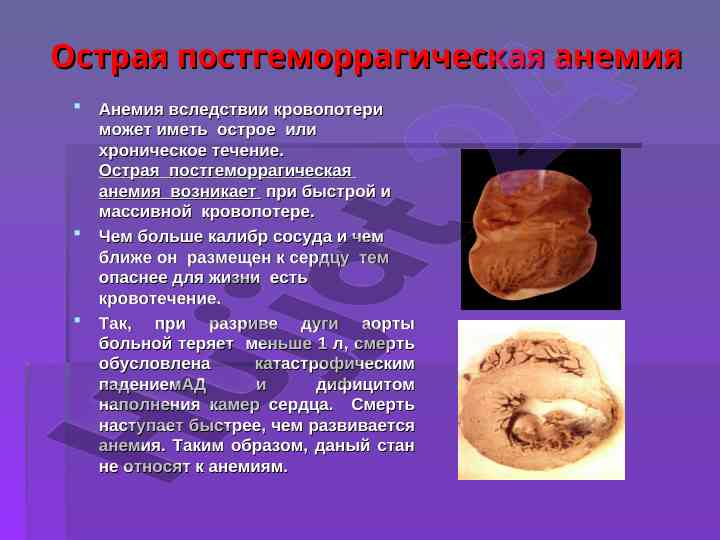 Острая постгеморрагическая анемия

Анемия вследствии кровопотери может иметь острое или хроническое течение. Острая постгеморрагическая анемия возникает при быстрой и массивной кровопотере.

Чем больше калибр сосуда и чем ближе он размещен к сердцу тем опаснее для жизни есть кровотечение.

Так, при разриве дуги аорты больной теряет меньше 1 л, смерть обусловлена катастрофическим падениемАД и дифицитом наполнения камер сердца. Смерть наступает быстрее, чем развивается анемия. Таким образом, даный стан не относят к анемиям.